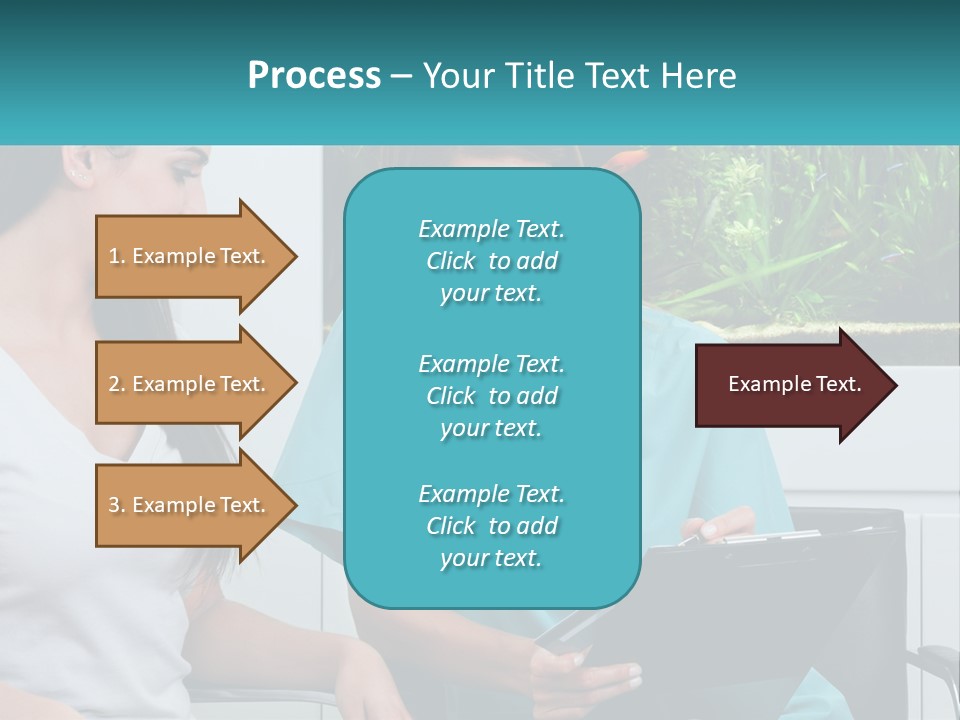 Process – Your Title Text Here

1. Example Text.

2. Example Text.

3. Example Text.

Example Text. Click to add your text.

Example Text. Click to add your text.

Example Text. Click to add your text.

Example Text.